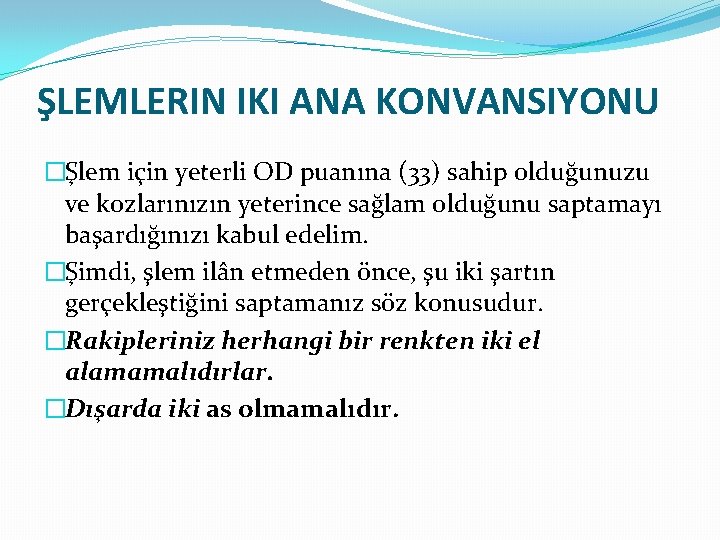 ŞLEMLERIN IKI ANA KONVANSIYONU

□Şlem için yeterli OD puanına (33) sahip olduğunuzu ve kozlarınızın yeterince sağlam olduğunu saptamayı başardığınızı kabul edelim.

□Şimdi, şlem ilân etmeden önce, şu iki şartın gerçekleştiğini saptamanız söz konusudur.

□Rakipleriniz herhangi bir renkten iki el alamamalıdırlar.

□Dışarda iki as olmamalıdır.